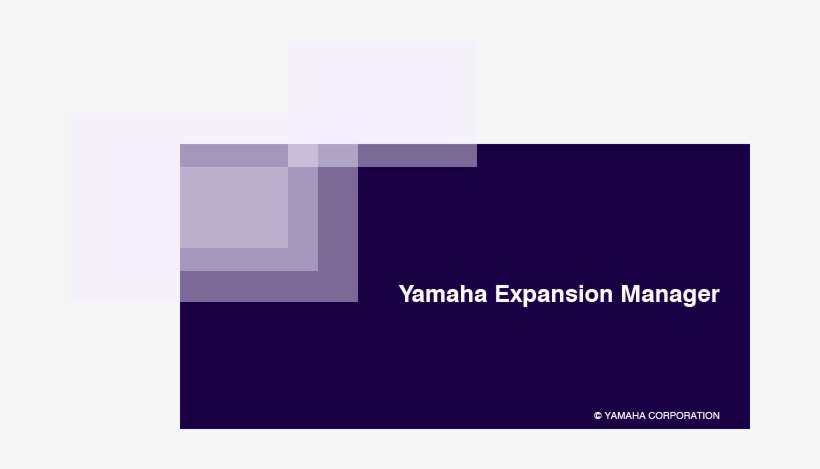 Yamaha Expansion Manager

© YAMAHA CORPORATION